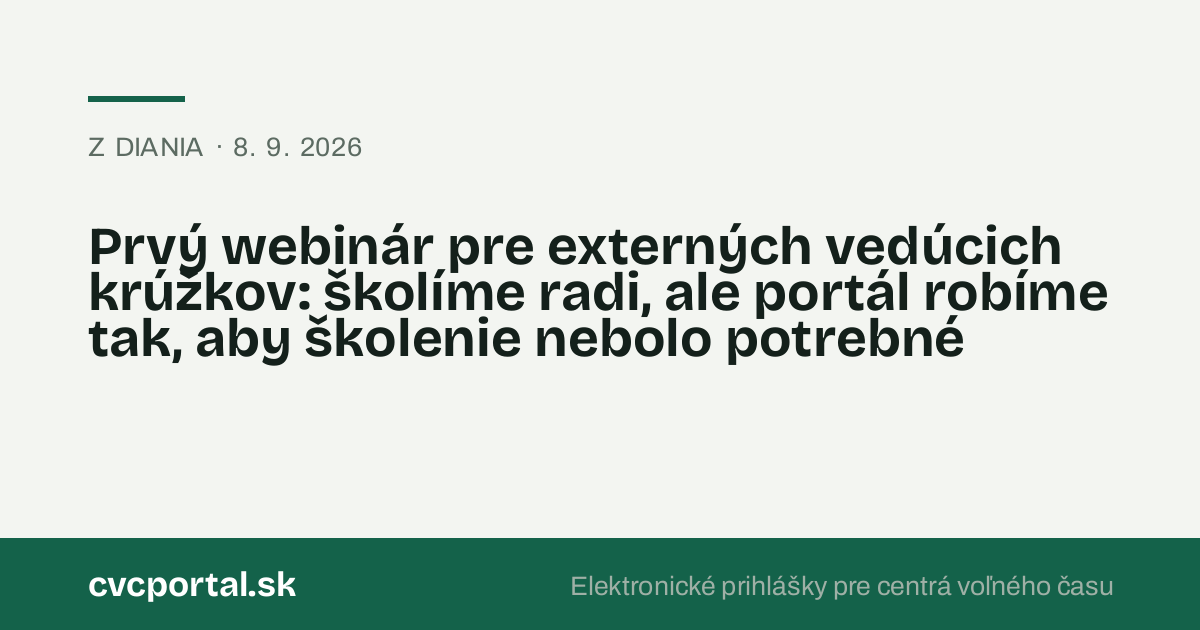 Z DIANIA · 8. 9. 2026

Prvý webinár pre externých vedúcich krúžkov: školíme radi, ale portál robíme tak, aby školenie nebolo potrebné

cvcportal.sk

Elektronické prihlášky pre centrá voľného času